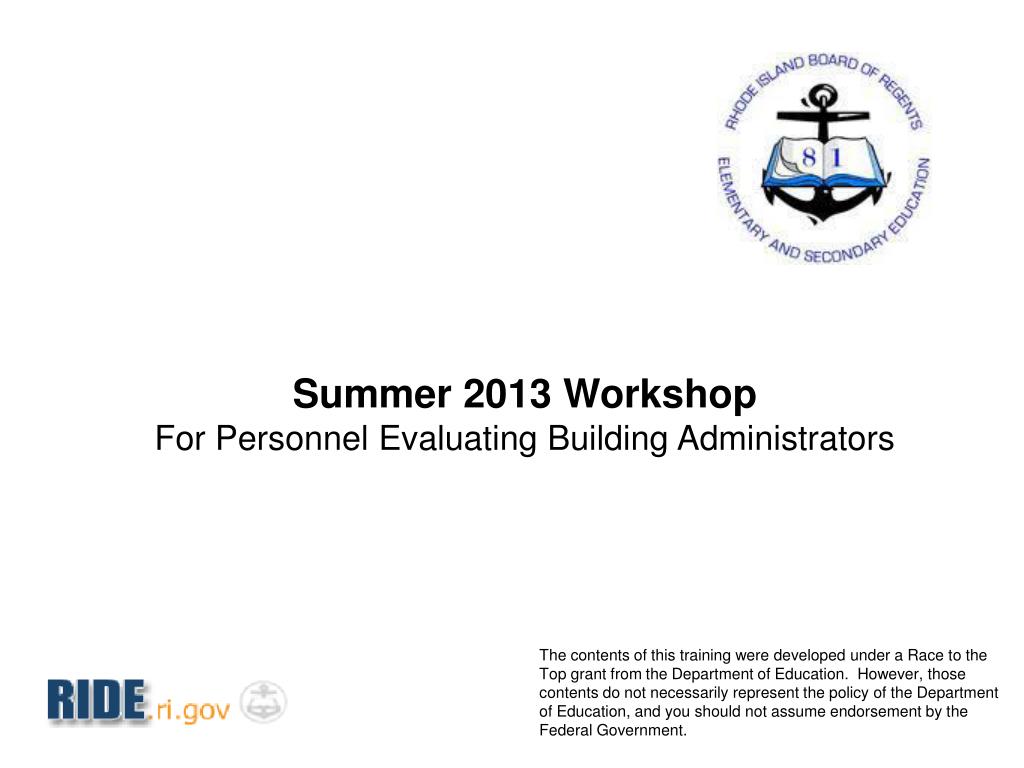 RHODE ISLAND BOARD OF REGENTS
8 1
ELEMENTARY AND SECONDARY EDUCATION

Summer 2013 Workshop
For Personnel Evaluating Building Administrators

RIDE.ri.gov

The contents of this training were developed under a Race to the Top grant from the Department of Education. However, those contents do not necessarily represent the policy of the Department of Education, and you should not assume endorsement by the Federal Government.